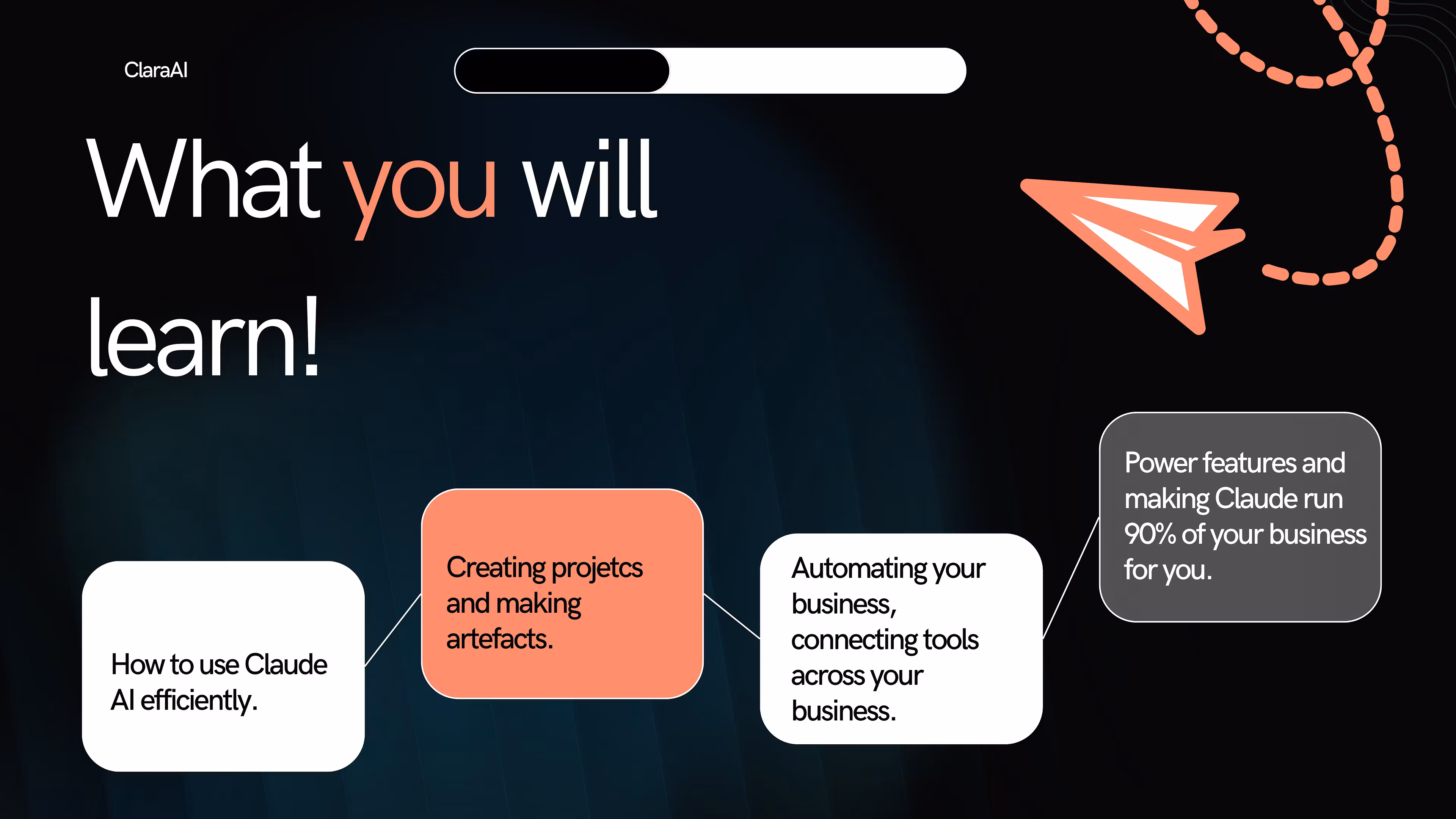 ClaraAI

What you will learn!

How to use Claude AI efficiently.

Creating projetcs and making artefacts.

Automating your business, connecting tools across your business.

Power features and making Claude run 90% of your business for you.